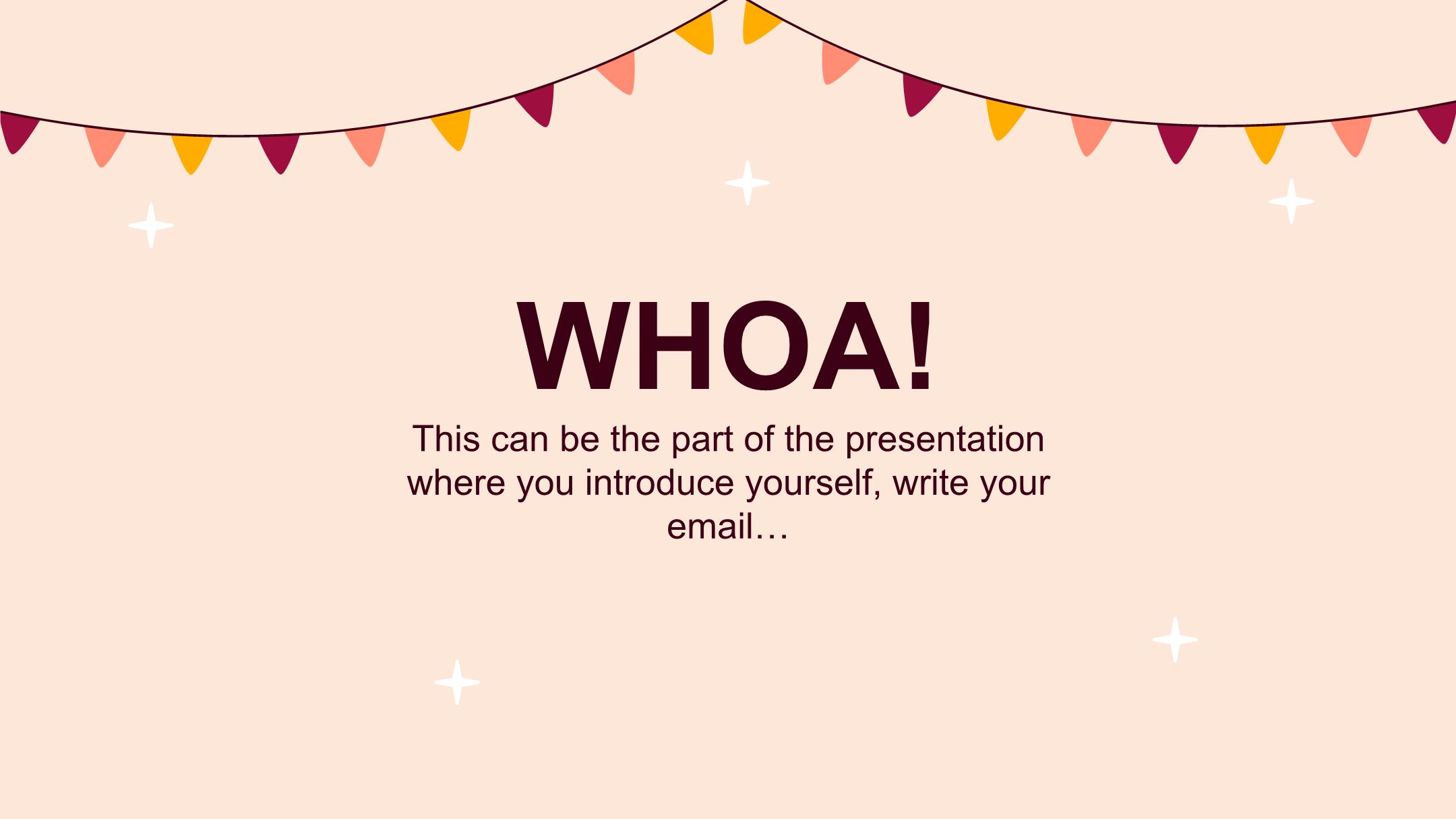 WHOA!

This can be the part of the presentation where you introduce yourself, write your email…